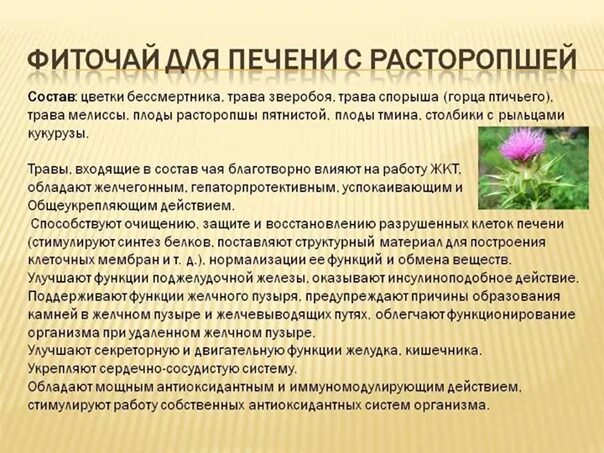 ФИТОЧАЙ ДЛЯ ПЕЧЕНИ С РАСТОРОПШЕЙ

Состав: цветки бессмертника, трава зверобоя, трава спорыша (горца птичьего), трава мелиссы, плоды расторопшы пятнистой, плоды тмина, столбики с рыльцами кукурузы.

Травы, входящие в состав чая благотворно влияют на работу ЖКТ, обладают желчегонным, гепаторпротективным, успокаивающим и Общеукрепляющим действием.
Способствуют очищению, защите и восстановлению разрушенных клеток печени (стимулируют синтез белков, поставляют структурный материал для построения клеточных мембран и т. д.), нормализации ее функций и обмена веществ.
Улучшают функции поджелудочной железы, оказывают инсулиноподобное действие.
Поддерживают функции желчного пузыря, предупреждают причины образования камней в желчном пузыре и желчевыводящих путях, облегчают функционирование организма при удаленном желчном пузыре.
Улучшают секреторную и двигательную функции желудка, кишечника.
Укрепляют сердечно-сосудистую систему.
Обладают мощным антиоксидантным и иммуномодулирующим действием, стимулируют работу собственных антиоксидантных систем организма.